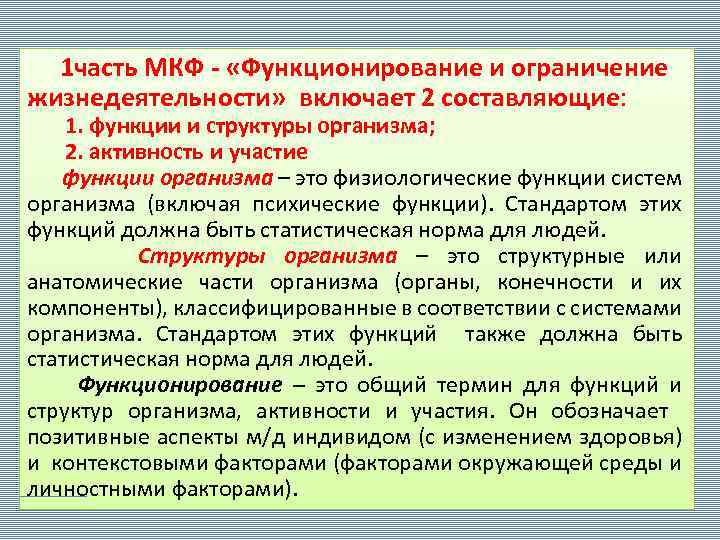 1часть МКФ - «Функционирование и ограничение жизнедеятельности» включает 2 составляющие:

1. функции и структуры организма;

2. активность и участие

функции организма – это физиологические функции систем организма (включая психические функции). Стандартом этих функций должна быть статистическая норма для людей.

Структуры организма – это структурные или анатомические части организма (органы, конечности и их компоненты), классифицированные в соответствии с системами организма. Стандартом этих функций также должна быть статистическая норма для людей.

Функционирование – это общий термин для функций и структур организма, активности и участия. Он обозначает позитивные аспекты м/д индивидом (с изменением здоровья) и контекстовыми факторами (факторами окружающей среды и личностными факторами).